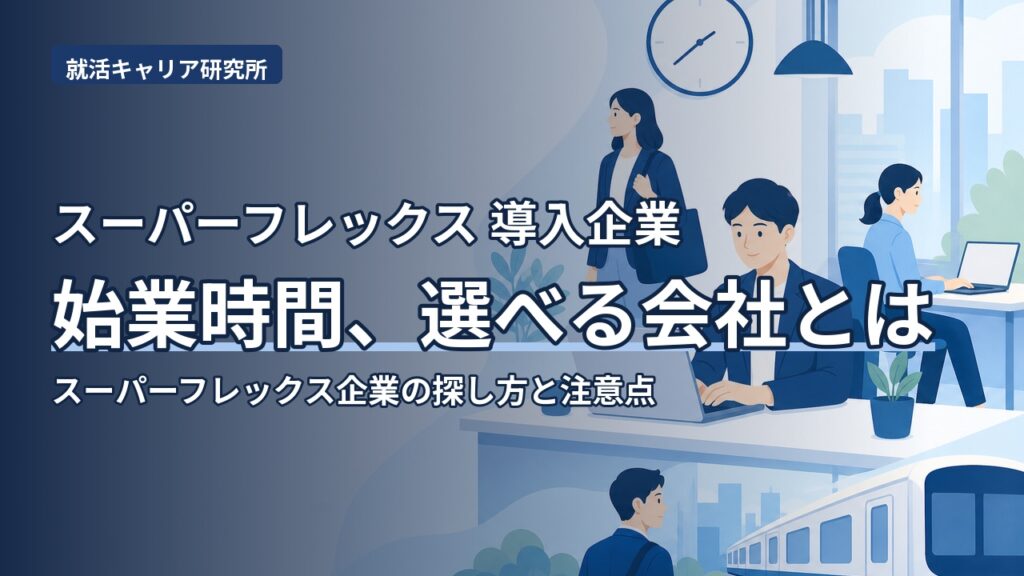 就活キャリア研究所

スーパーフレックス 導入企業

始業時間、選べる会社とは

スーパーフレックス企業の探し方と注意点